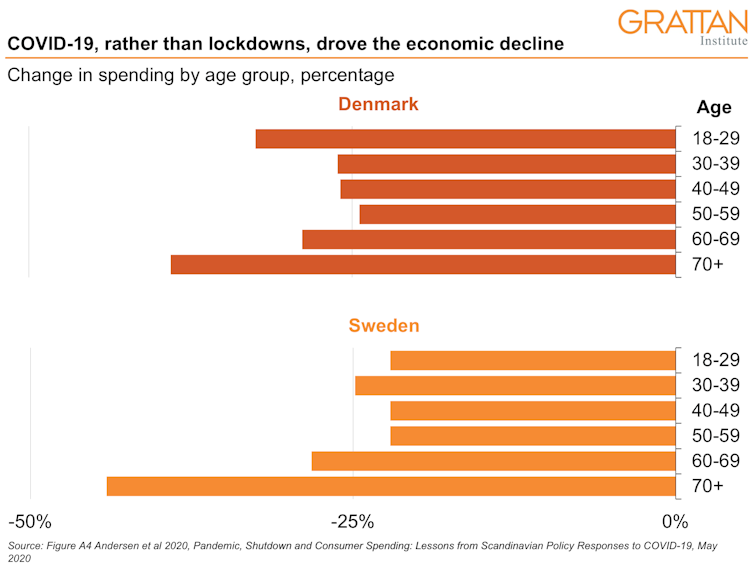 GRATTAN
Institute

COVID-19, rather than lockdowns, drove the economic decline

Change in spending by age group, percentage

Denmark

Age

18-29
30-39
40-49
50-59
60-69
70+

Sweden

18-29
30-39
40-49
50-59
60-69
70+

-50%
-25%
0%

Source: Figure A4 Andersen et al 2020, Pandemic, Shutdown and Consumer Spending: Lessons from Scandinavian Policy Responses to COVID-19, May 2020